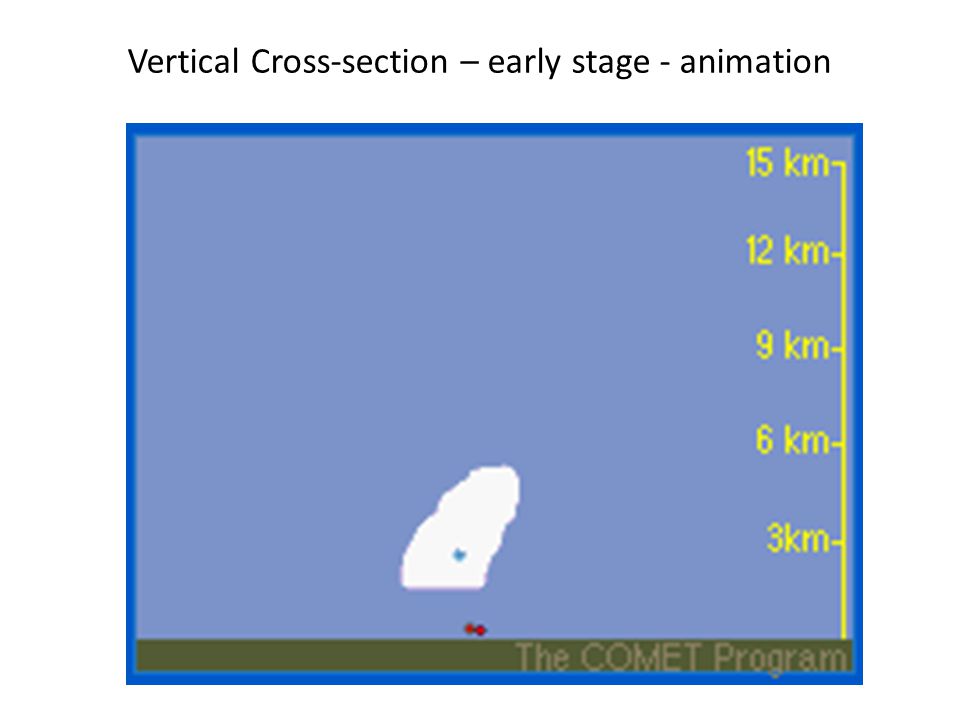 Vertical Cross-section – early stage - animation

15 km
12 km
9 km
6 km
3km

The COMET Program